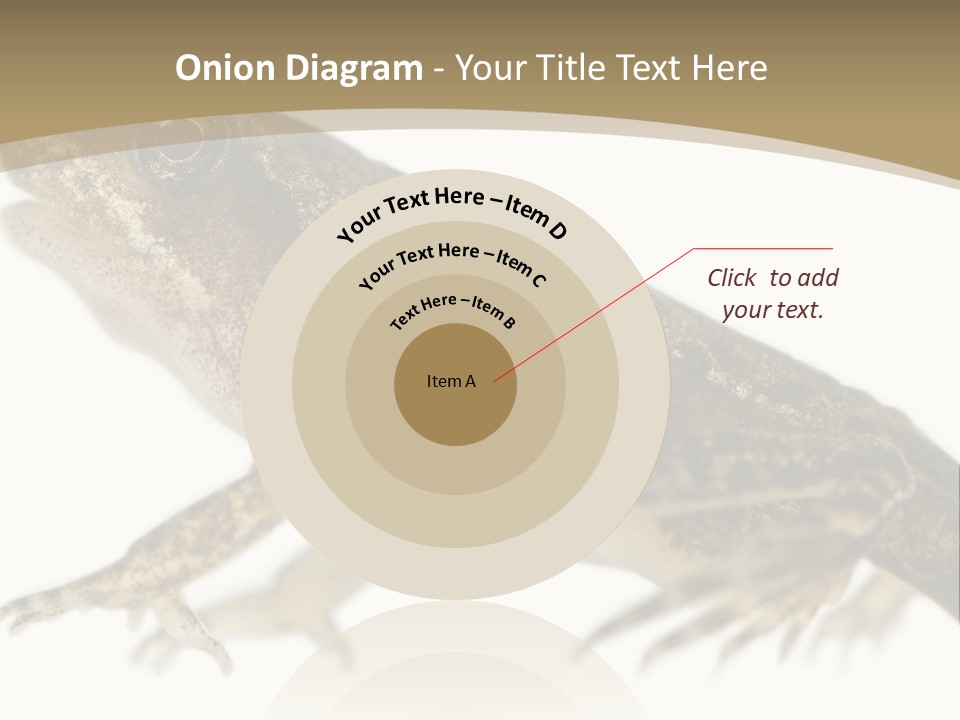 Onion Diagram - Your Title Text Here

Your Text Here – Item D

Your Text Here – Item C

Text Here – Item B

Item A

Click to add your text.